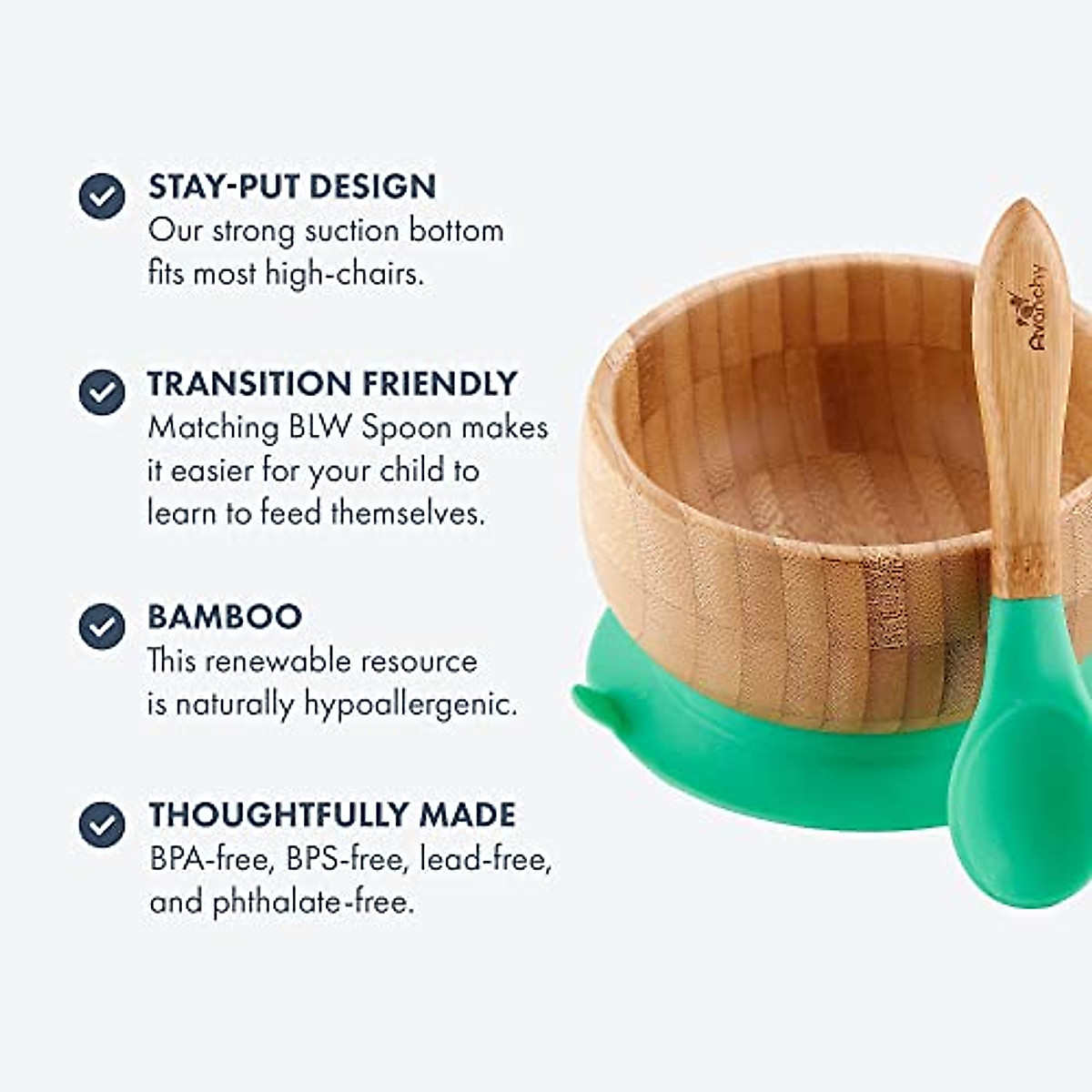 STAY-PUT DESIGN
Our strong suction bottom fits most high-chairs.

TRANSITION FRIENDLY
Matching BLW Spoon makes it easier for your child to learn to feed themselves.

BAMBOO
This renewable resource is naturally hypoallergenic.

THOUGHTFULLY MADE
BPA-free, BPS-free, lead-free, and phthalate-free.

Avanchy